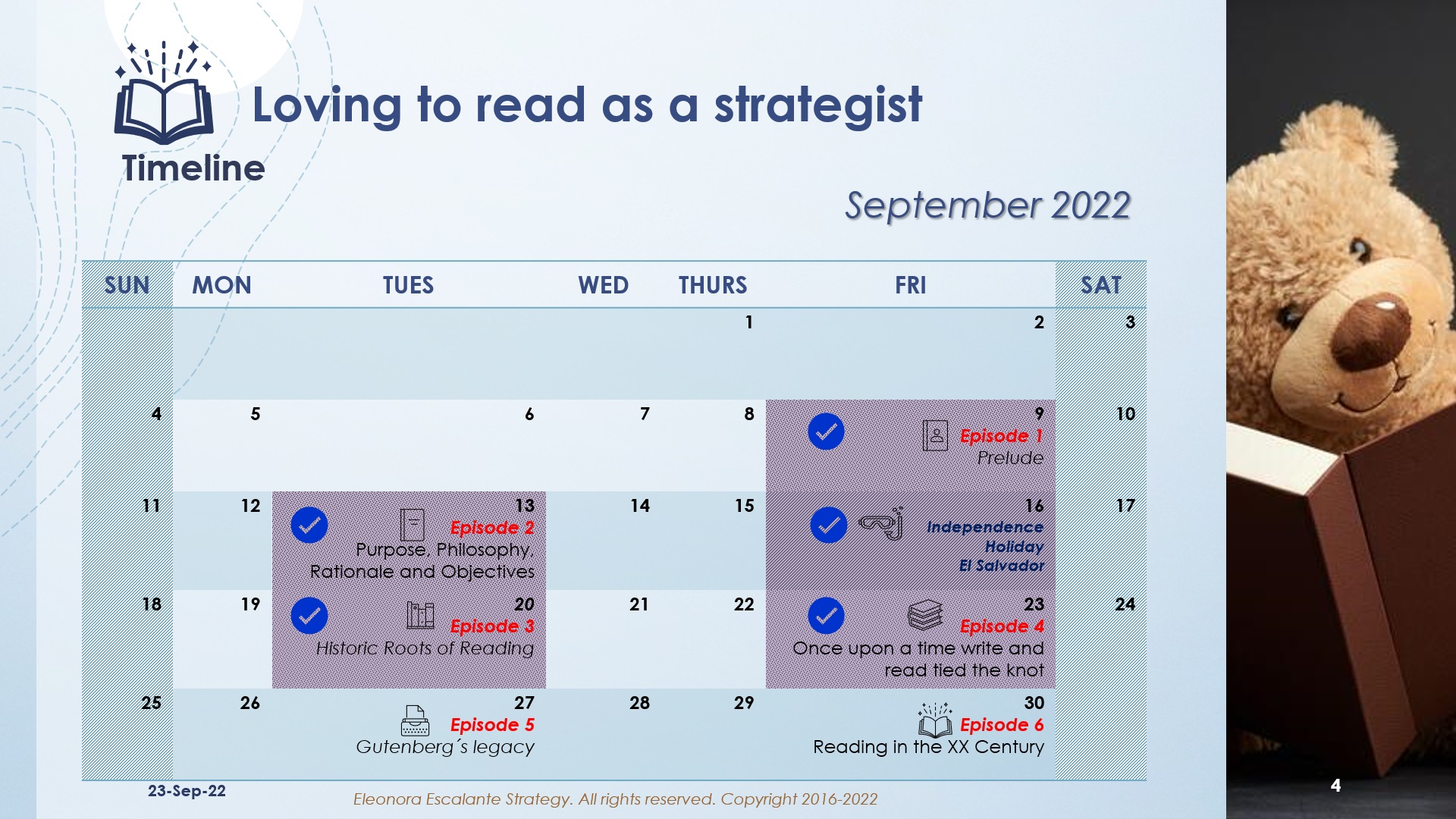 Loving to read as a strategist

Timeline

September 2022

| SUN | MON | TUES | WED | THURS | FRI | SAT |
|---|---|---|---|---|---|---|
| | | | | 1 | 2 | 3 |
| 4 | 5 | 6 | 7 | 8 | 9 Episode 1 Prelude | 10 |
| 11 | 12 | 13 Episode 2 Purpose, Philosophy, Rationale and Objectives | 14 | 15 | 16 Independence Holiday El Salvador | 17 |
| 18 | 19 | 20 Episode 3 Historic Roots of Reading | 21 | 22 | 23 Episode 4 Once upon a time write and read tied the knot | 24 |
| 25 | 26 | 27 Episode 5 Gutenberg´s legacy | 28 | 29 | 30 Episode 6 Reading in the XX Century | |

23-Sep-22

Eleonora Escalante Strategy. All rights reserved. Copyright 2016-2022

4